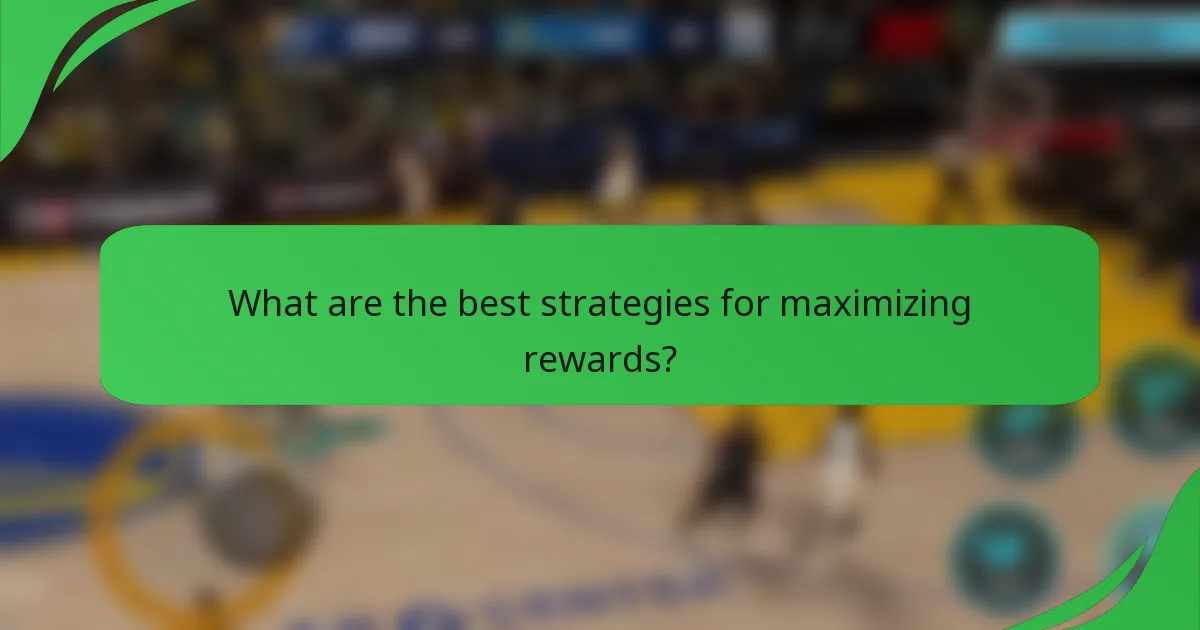 What are the best strategies for maximizing rewards?